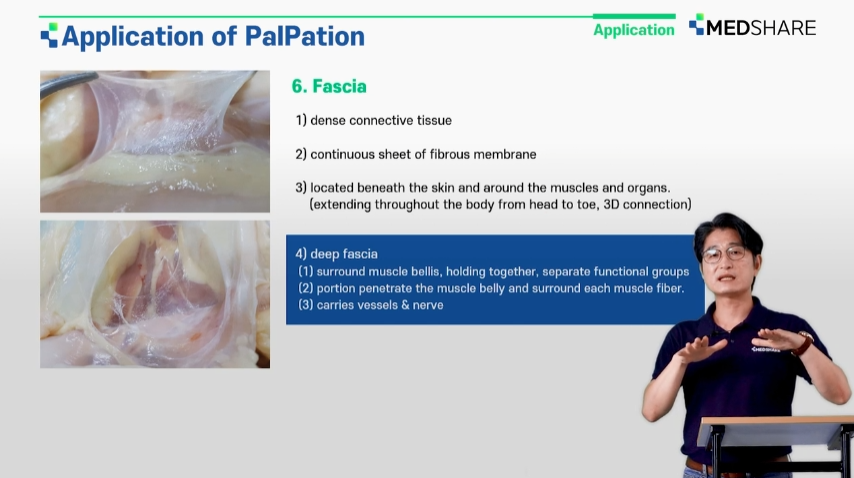 Application of PalPation

Application

MEDSHARE

6. Fascia

1) dense connective tissue

2) continuous sheet of fibrous membrane

3) located beneath the skin and around the muscles and organs. (extending throughout the body from head to toe, 3D connection)

4) deep fascia
(1) surround muscle bellis, holding together, separate functional groups
(2) portion penetrate the muscle belly and surround each muscle fiber.
(3) carries vessels & nerve

MEDSHARE